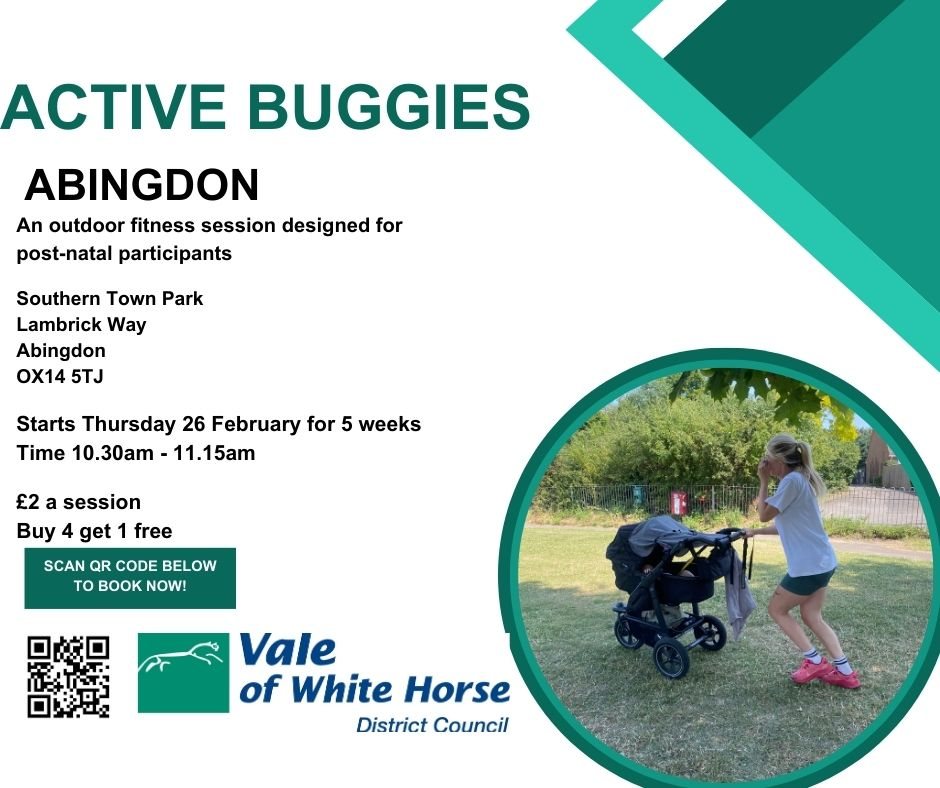 ACTIVE BUGGIES

ABINGDON

An outdoor fitness session designed for post-natal participants

Southern Town Park
Lambrick Way
Abingdon
OX14 5TJ

Starts Thursday 26 February for 5 weeks
Time 10.30am - 11.15am

£2 a session
Buy 4 get 1 free

SCAN QR CODE BELOW TO BOOK NOW!

Vale of White Horse
District Council